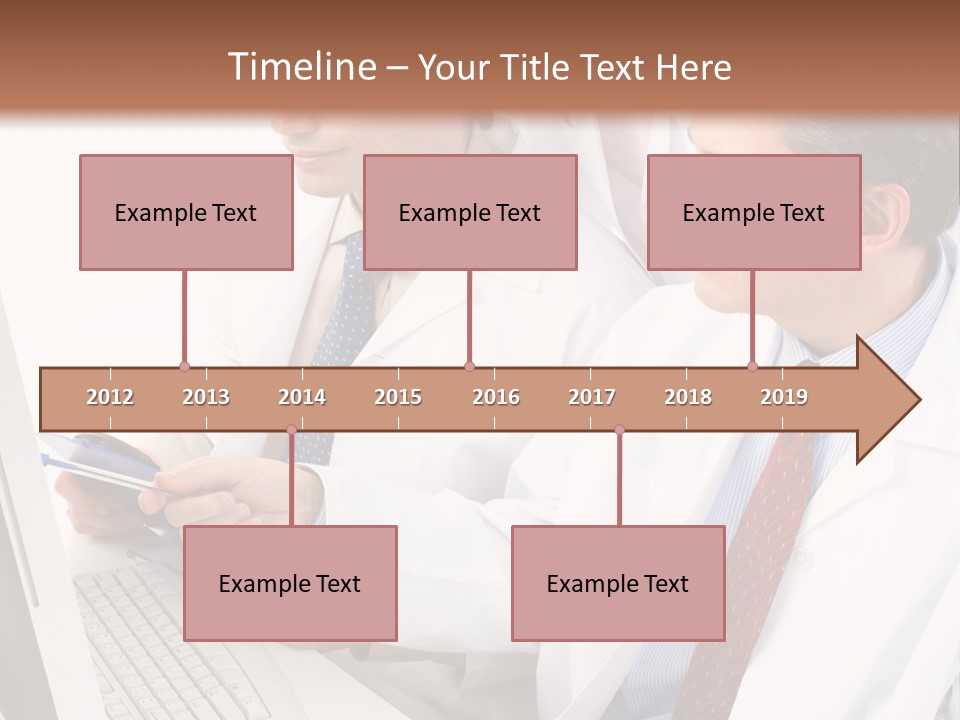 Timeline – Your Title Text Here

Example Text

Example Text

Example Text

2012 2013 2014 2015 2016 2017 2018 2019

Example Text

Example Text